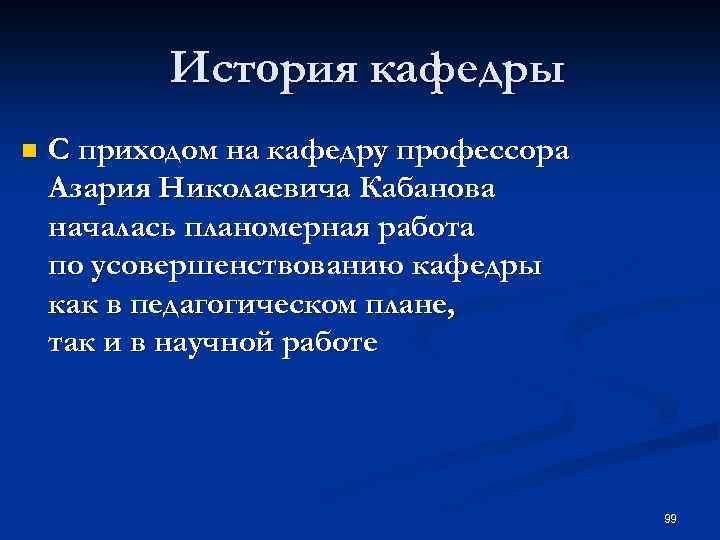 История кафедры

С приходом на кафедру профессора Азария Николаевича Кабанова началась планомерная работа по усовершенствованию кафедры как в педагогическом плане, так и в научной работе

99